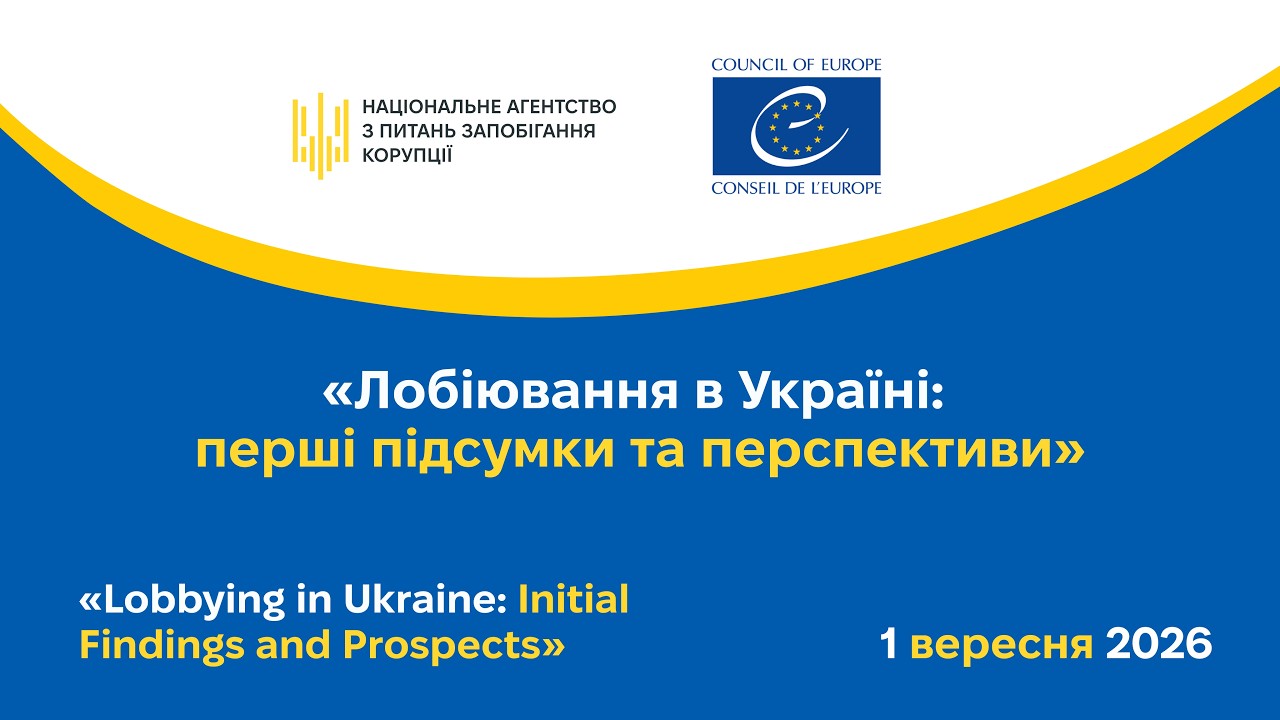 НАЦІОНАЛЬНЕ АГЕНТСТВО З ПИТАНЬ ЗАПОБІГАННЯ КОРУПЦІЇ

COUNCIL OF EUROPE

CONSEIL DE L'EUROPE

«Лобіювання в Україні: перші підсумки та перспективи»

«Lobbying in Ukraine: Initial Findings and Prospects»

1 вересня 2026